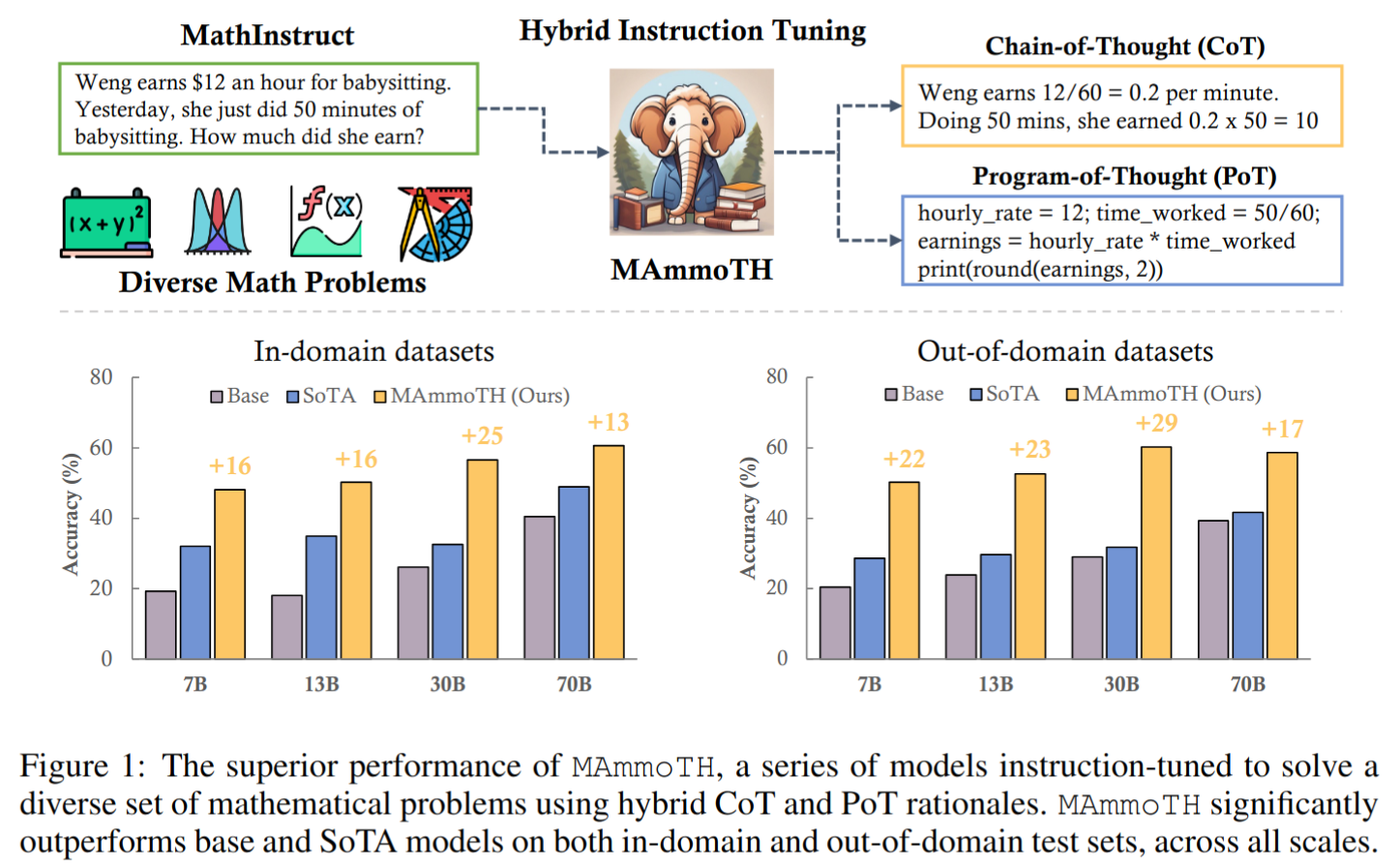 MathInstruct

Weng earns $12 an hour for babysitting. Yesterday, she just did 50 minutes of babysitting. How much did she earn?

$(x+y)^2$

$f(x)$

Diverse Math Problems

Hybrid Instruction Tuning

MAmmoTH

Chain-of-Thought (CoT)

Weng earns 12/60 = 0.2 per minute. Doing 50 mins, she earned 0.2 x 50 = 10

Program-of-Thought (PoT)

hourly_rate = 12; time_worked = 50/60; earnings = hourly_rate * time_worked print(round(earnings, 2))

In-domain datasets

Base SoTA MAmmoTH (Ours)

Accuracy (%)

80 60 40 20 0

+16 +16 +25 +13

7B 13B 30B 70B

Out-of-domain datasets

Base SoTA MAmmoTH (Ours)

Accuracy (%)

80 60 40 20 0

+22 +23 +29 +17

7B 13B 30B 70B

Figure 1: The superior performance of MAmmoTH, a series of models instruction-tuned to solve a diverse set of mathematical problems using hybrid CoT and PoT rationales. MAmmoTH significantly outperforms base and SoTA models on both in-domain and out-of-domain test sets, across all scales.